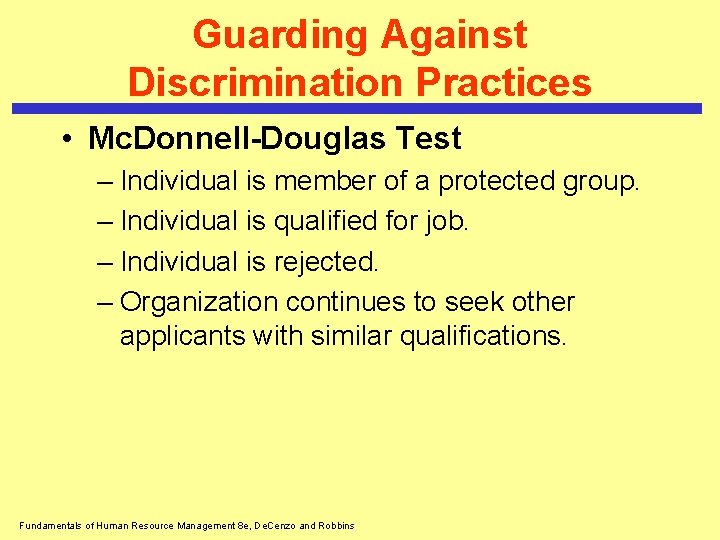 Guarding Against Discrimination Practices

• McDonnell-Douglas Test
– Individual is member of a protected group.
– Individual is qualified for job.
– Individual is rejected.
– Organization continues to seek other applicants with similar qualifications.

Fundamentals of Human Resource Management 8e, DeCenzo and Robbins